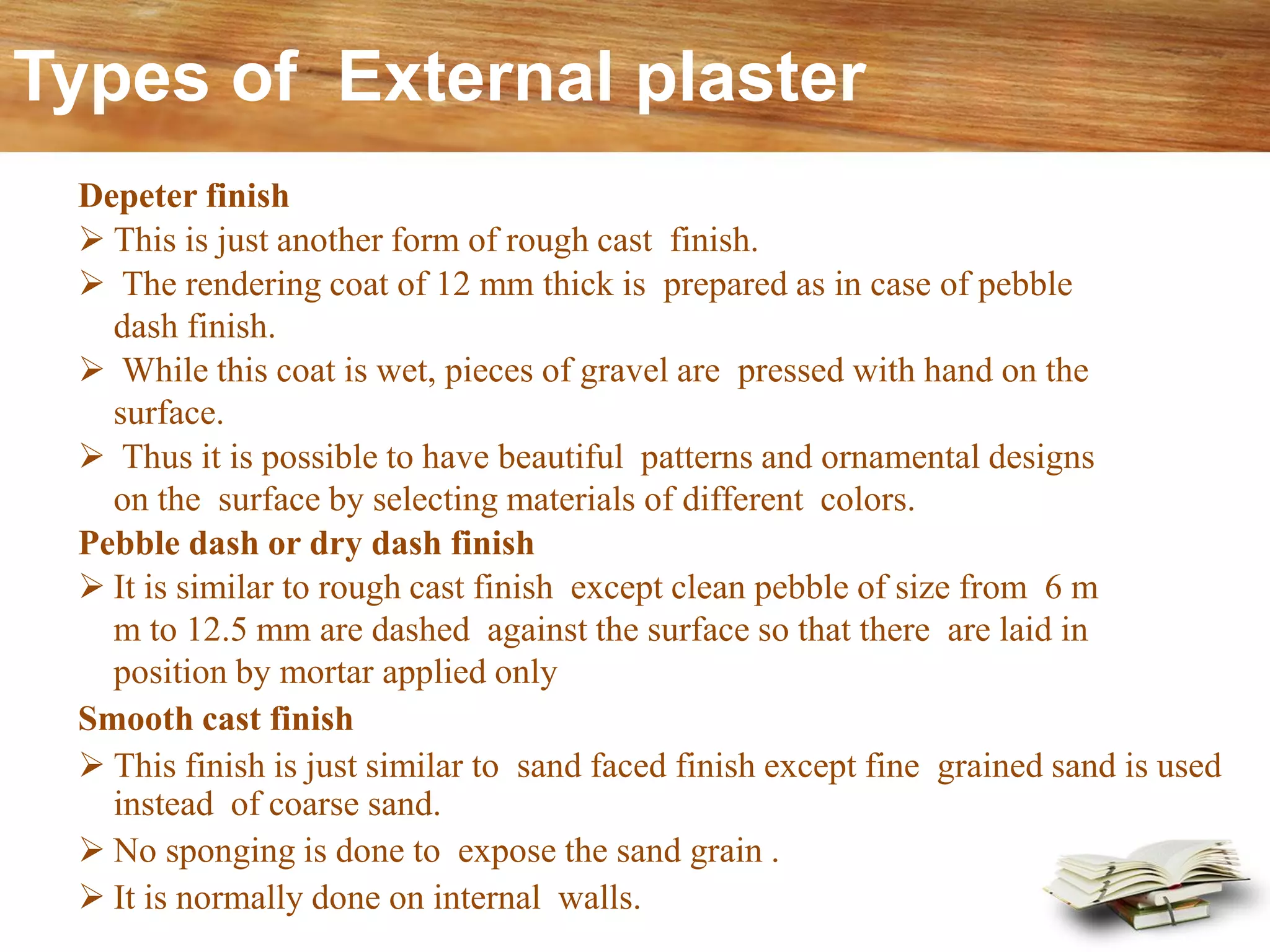 Types of External plaster

Depeter finish
➢ This is just another form of rough cast finish.
➢ The rendering coat of 12 mm thick is prepared as in case of pebble dash finish.
➢ While this coat is wet, pieces of gravel are pressed with hand on the surface.
➢ Thus it is possible to have beautiful patterns and ornamental designs on the surface by selecting materials of different colors.

Pebble dash or dry dash finish
➢ It is similar to rough cast finish except clean pebble of size from 6 m m to 12.5 mm are dashed against the surface so that there are laid in position by mortar applied only

Smooth cast finish
➢ This finish is just similar to sand faced finish except fine grained sand is used instead of coarse sand.
➢ No sponging is done to expose the sand grain .
➢ It is normally done on internal walls.